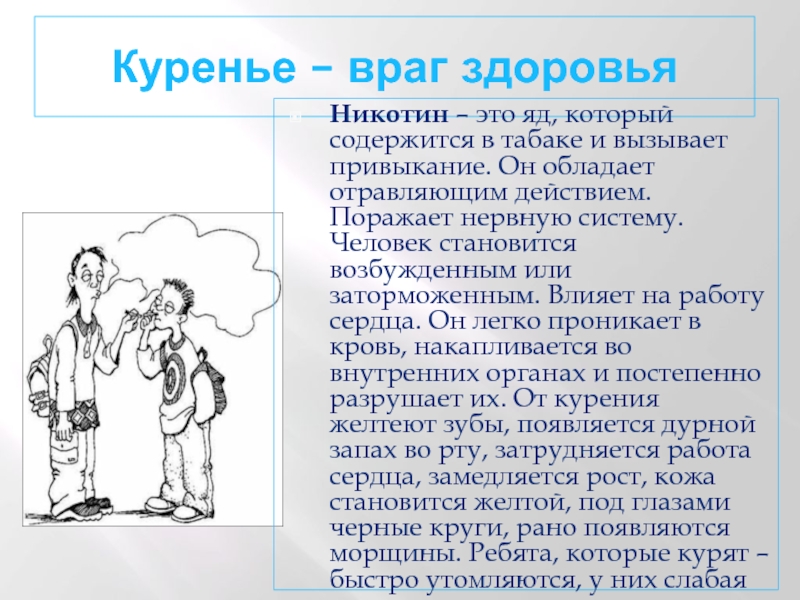 Куренье – враг здоровья

Никотин – это яд, который содержится в табаке и вызывает привыкание. Он обладает отравляющим действием. Поражает нервную систему. Человек становится возбужденным или заторможенным. Влияет на работу сердца. Он легко проникает в кровь, накапливается во внутренних органах и постепенно разрушает их. От курения желтеют зубы, появляется дурной запах во рту, затрудняется работа сердца, замедляется рост, кожа становится желтой, под глазами черные круги, рано появляются морщины. Ребята, которые курят – быстро утомляются, у них слабая